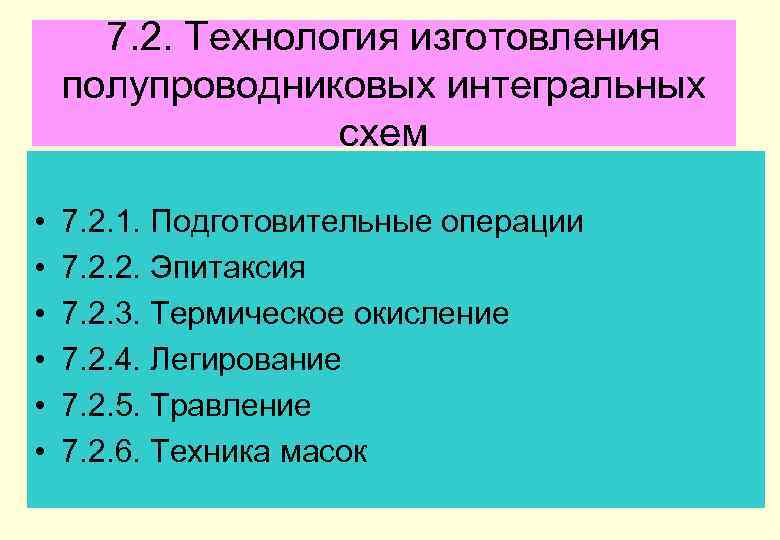 7.2. Технология изготовления полупроводниковых интегральных схем

• 7.2.1. Подготовительные операции
• 7.2.2. Эпитаксия
• 7.2.3. Термическое окисление
• 7.2.4. Легирование
• 7.2.5. Травление
• 7.2.6. Техника масок